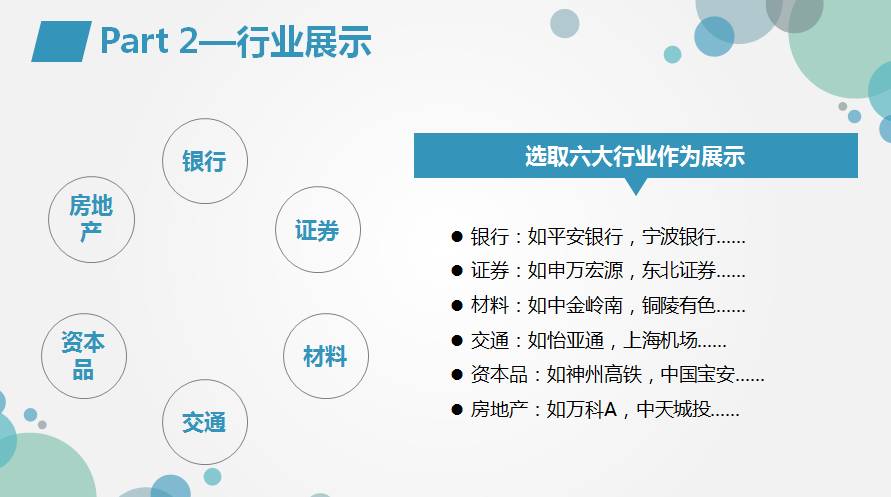 Part 2—行业展示

银行

证券

材料

交通

资本品

房地产

选取六大行业作为展示

● 银行：如平安银行，宁波银行......
● 证券：如申万宏源，东北证券......
● 材料：如中金岭南，铜陵有色......
● 交通：如怡亚通，上海机场......
● 资本品：如神州高铁，中国宝安......
● 房地产：如万科A，中天城投......